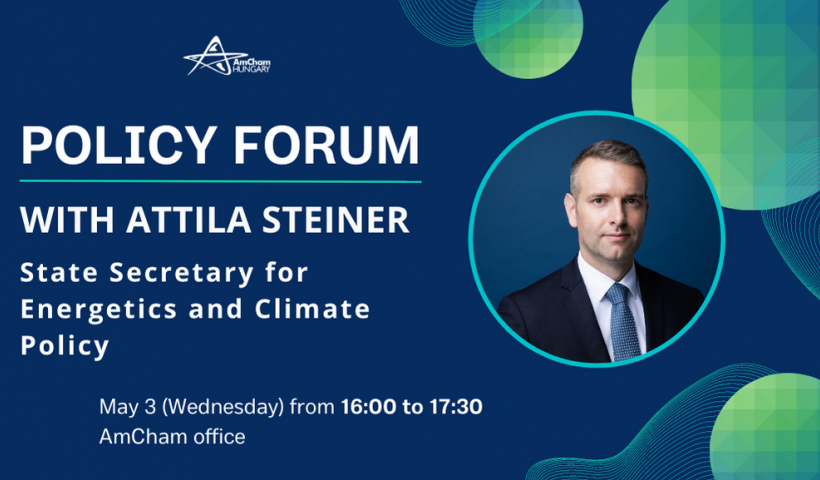 AmCham HUNGARY

POLICY FORUM

WITH ATTILA STEINER

State Secretary for Energetics and Climate Policy

May 3 (Wednesday) from 16:00 to 17:30
AmCham office